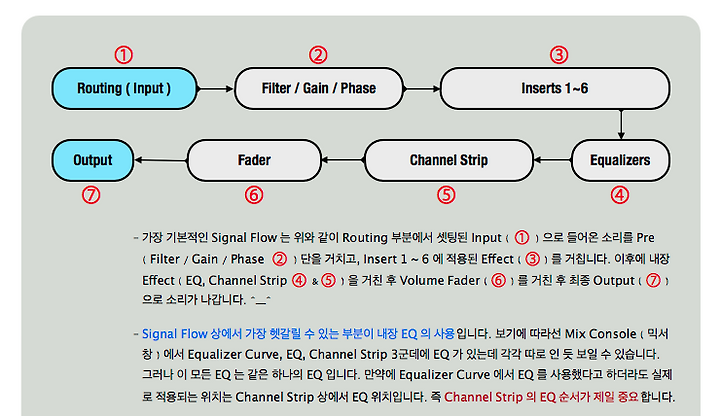 ①
Routing ( Input )

②
Filter / Gain / Phase

③
Inserts 1~6

Equalizers
④

Channel Strip
⑤

Fader
⑥

Output
⑦

- 가장 기본적인 Signal Flow 는 위와 같이 Routing 부분에서 셋팅된 Input ( ① ) 으로 들어온 소리를 Pre ( Filter / Gain / Phase ② ) 단을 거치고, Insert 1 ~ 6 에 적용된 Effect ( ③ ) 를 거칩니다. 이후에 내장 Effect ( EQ, Channel Strip ④ & ⑤ ) 을 거친 후 Volume Fader ( ⑥ ) 를 거친 후 최종 Output ( ⑦ ) 으로 소리가 나갑니다. ^__^

- Signal Flow 상에서 가장 헷갈릴 수 있는 부분이 내장 EQ 의 사용입니다. 보기에 따라선 Mix Console ( 믹서창 ) 에서 Equalizer Curve, EQ, Channel Strip 3군데에 EQ 가 있는데 각각 따로 인 듯 보일 수 있습니다. 그러나 이 모든 EQ 는 같은 하나의 EQ 입니다. 만약에 Equalizer Curve 에서 EQ 를 사용했다고 하더라도 실제로 적용되는 위치는 Channel Strip 상에서 EQ 위치입니다. 즉 Channel Strip 의 EQ 순서가 제일 중요합니다.